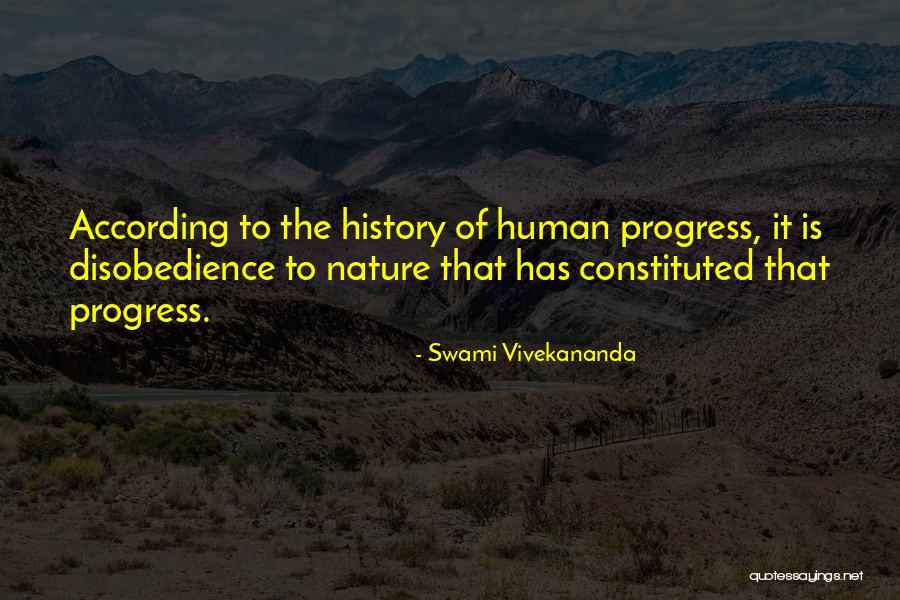 According to the history of human progress, it is disobedience to nature that has constituted that progress.

- Swami Vivekananda

quotessayings.net